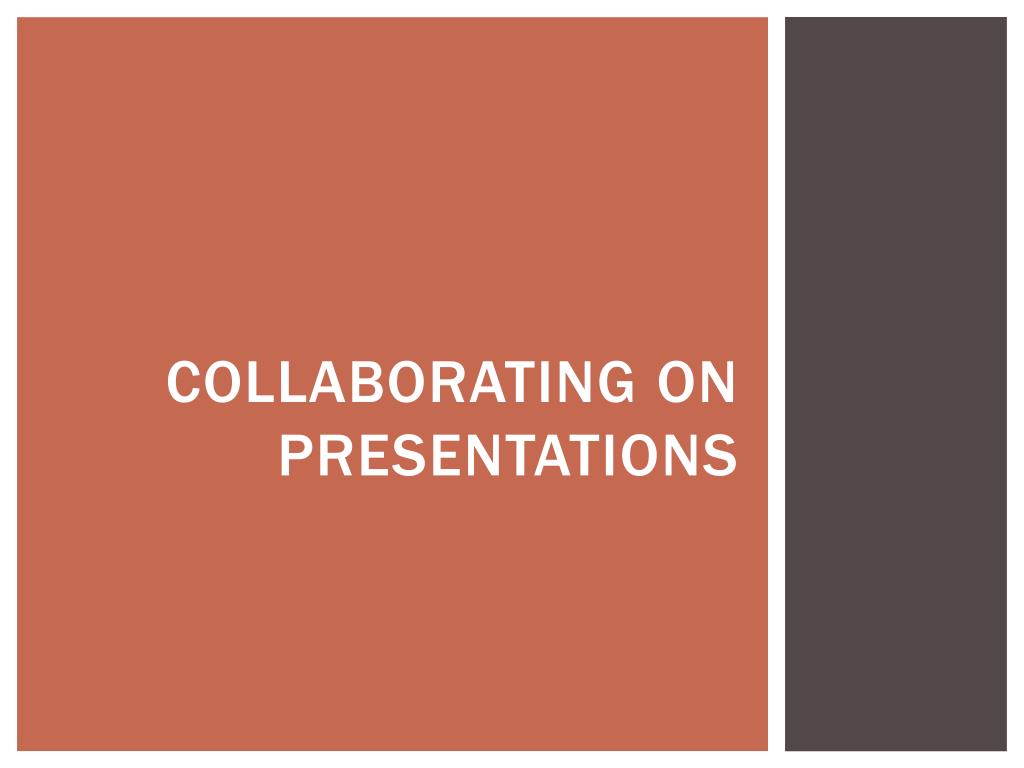 COLLABORATING ON PRESENTATIONS